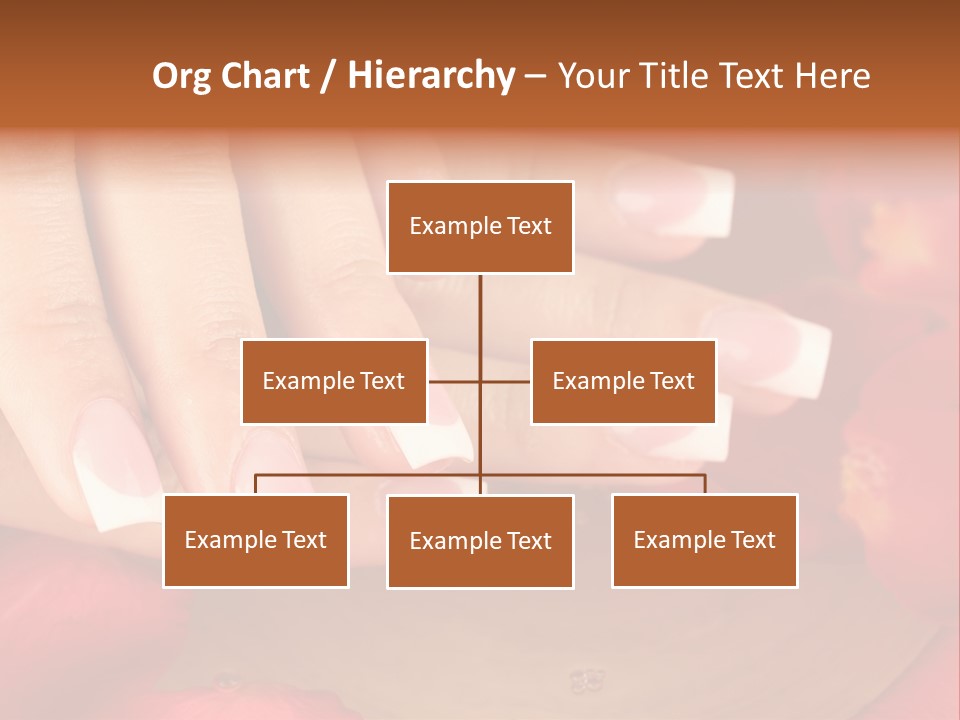 Org Chart / Hierarchy – Your Title Text Here

Example Text

Example Text

Example Text

Example Text

Example Text

Example Text